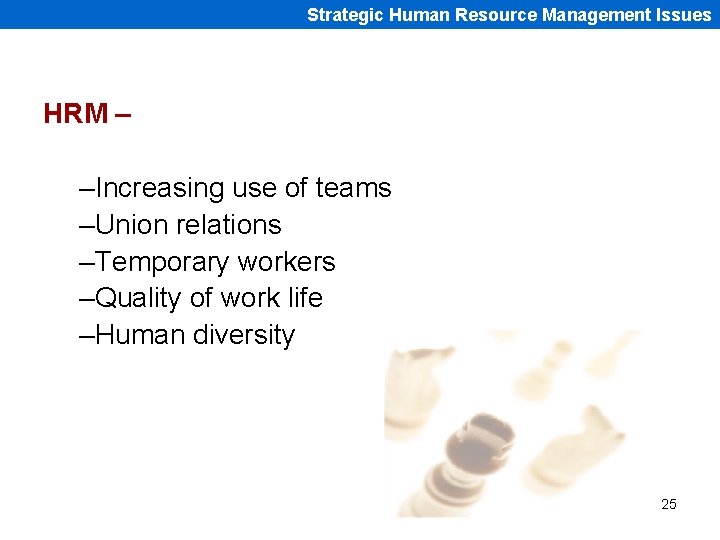 Strategic Human Resource Management Issues

HRM –

–Increasing use of teams
–Union relations
–Temporary workers
–Quality of work life
–Human diversity

25